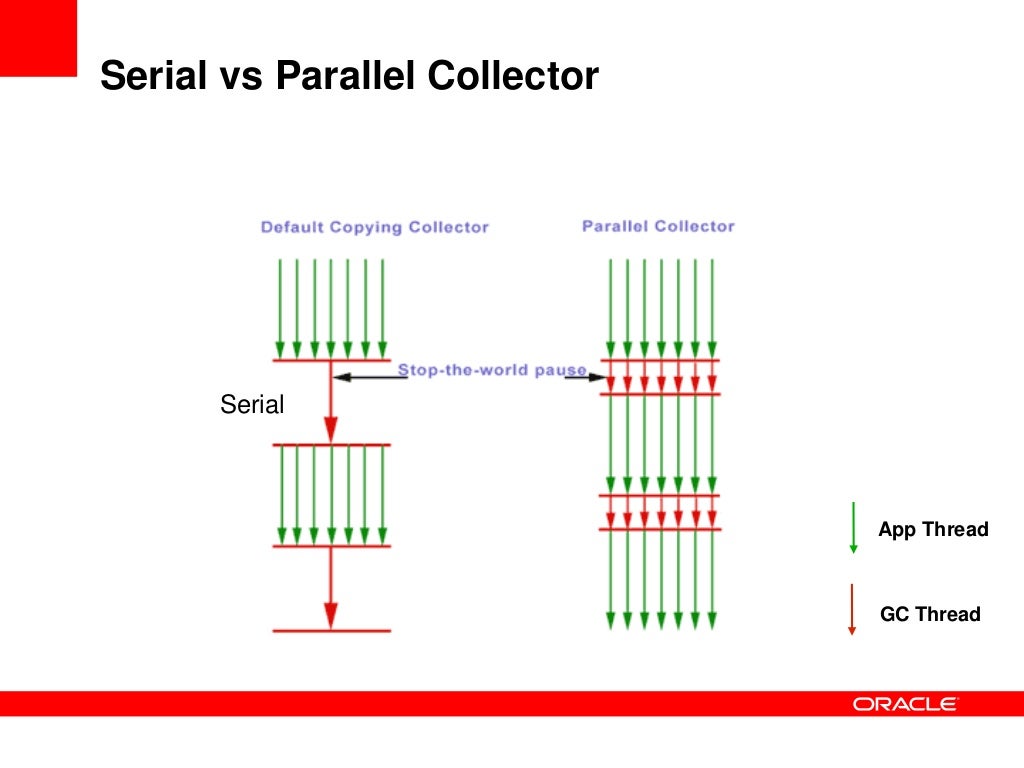 Serial vs Parallel Collector

Default Copying Collector

Parallel Collector

Stop-the-world pause

Serial

App Thread

GC Thread

ORACLE